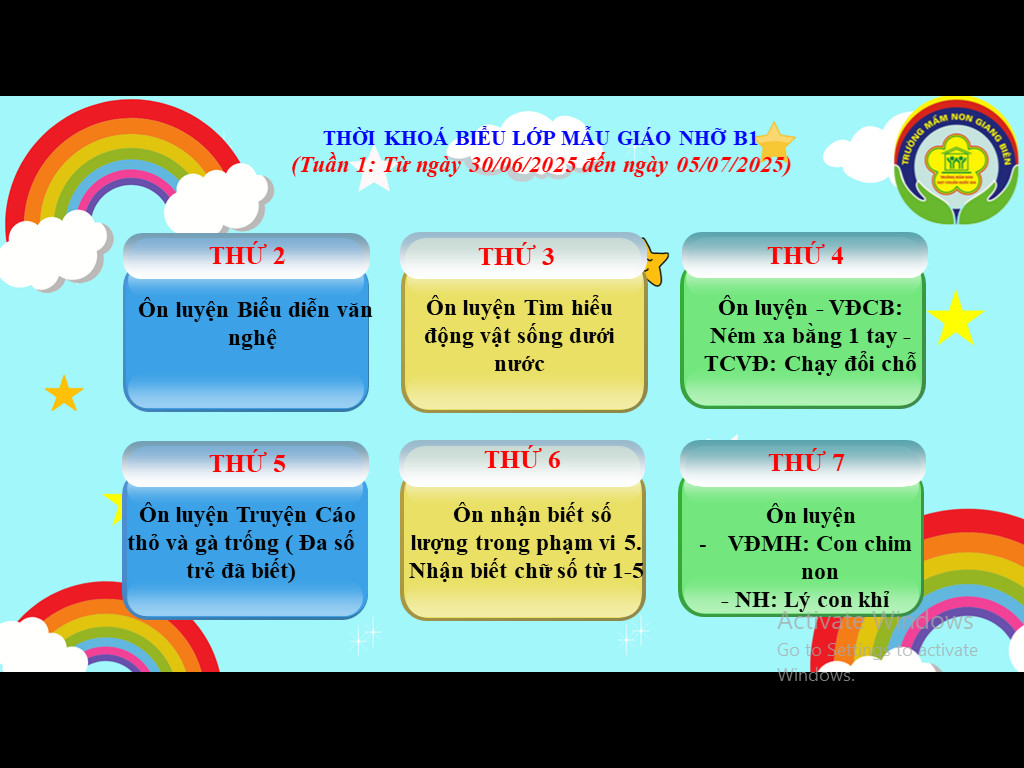 THỜI KHOÁ BIỂU LỚP MẪU GIÁO NHỠ B1
(Tuần 1: Từ ngày 30/06/2025 đến ngày 05/07/2025)

TRƯỜNG MẦM NON GIANG BIÊN

THỨ 2
Ôn luyện Biểu diễn văn nghệ

THỨ 3
Ôn luyện Tìm hiểu động vật sống dưới nước

THỨ 4
Ôn luyện - VĐCB: Ném xa bằng 1 tay - TCVĐ: Chạy đổi chỗ

THỨ 5
Ôn luyện Truyện Cáo thỏ và gà trống ( Đa số trẻ đã biết)

THỨ 6
Ôn nhận biết số lượng trong phạm vi 5. Nhận biết chữ số từ 1-5

THỨ 7
Ôn luyện
- VĐMH: Con chim non
- NH: Lý con khỉ

Activate Windows
Go to Settings to activate Windows.